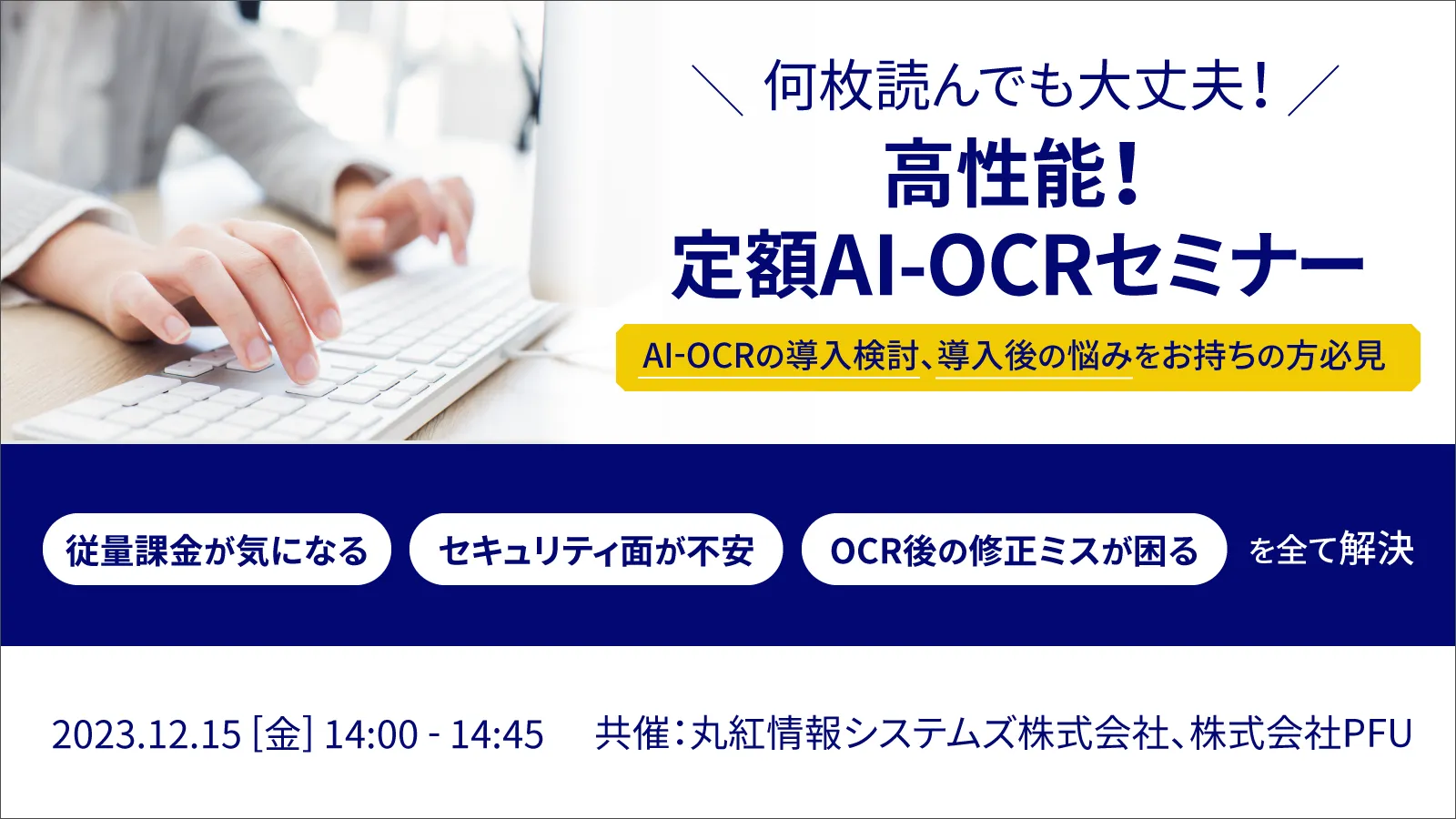 ＼ 何枚読んでも大丈夫！ ／

高性能！
定額AI-OCRセミナー

AI-OCRの導入検討、導入後の悩みをお持ちの方必見

従量課金が気になる

セキュリティ面が不安

OCR後の修正ミスが困る

を全て解決

2023.12.15 [金] 14:00 - 14:45

共催：丸紅情報システムズ株式会社、株式会社PFU